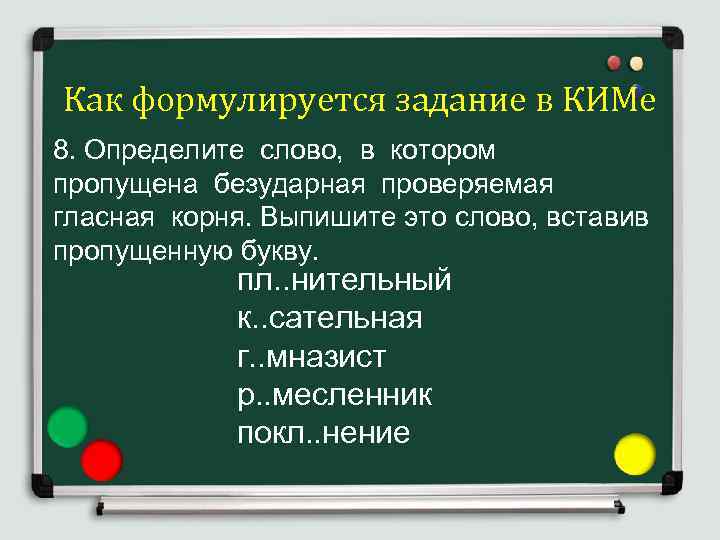 Как формулируется задание в КИМе

8. Определите слово, в котором пропущена безударная проверяемая гласная корня. Выпишите это слово, вставив пропущенную букву.

пл..нительный
к..сательная
г..мназист
р..месленник
покл..нение